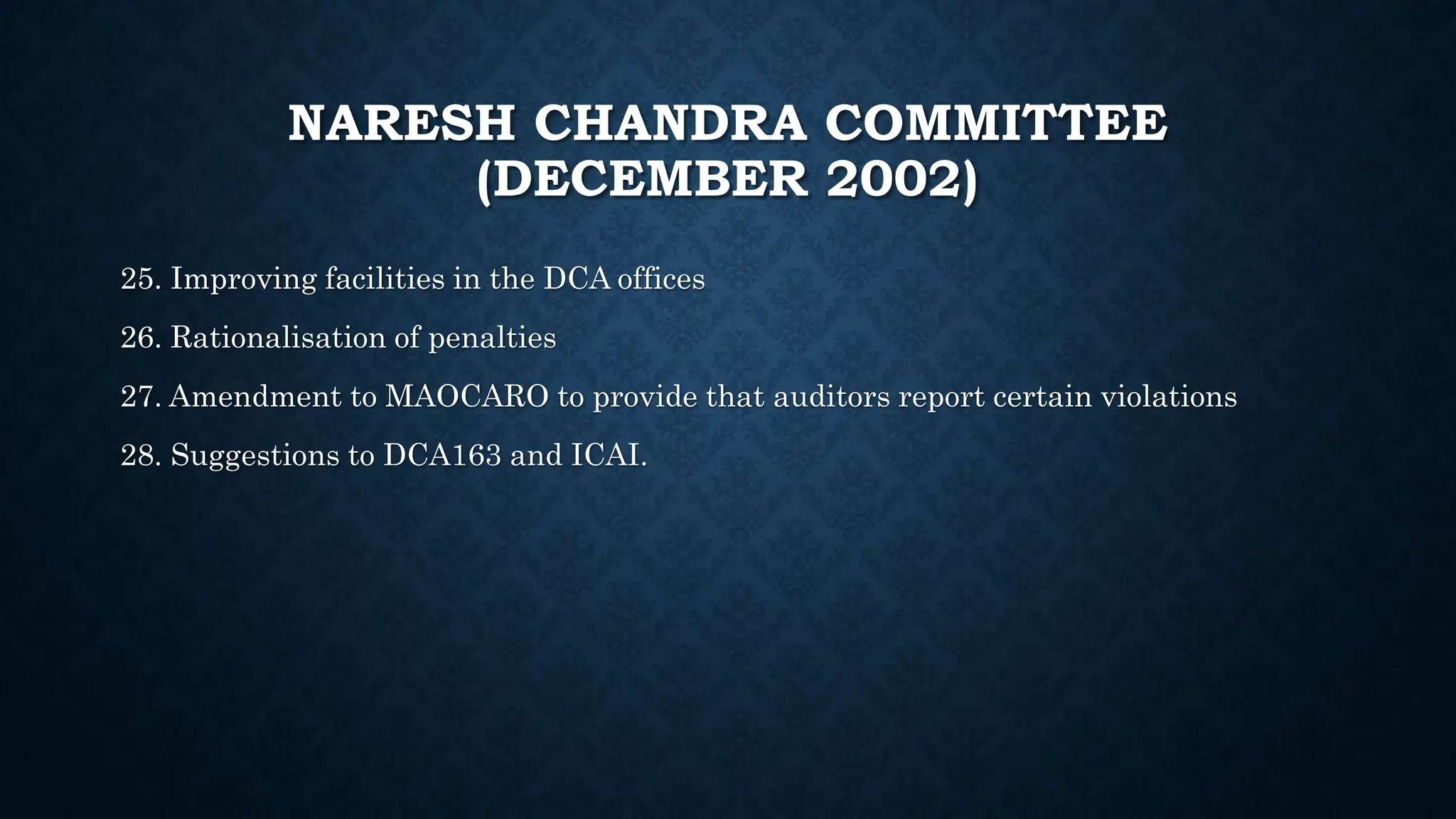 NARESH CHANDRA COMMITTEE (DECEMBER 2002)

25. Improving facilities in the DCA offices

26. Rationalisation of penalties

27. Amendment to MAOCARO to provide that auditors report certain violations

28. Suggestions to DCA163 and ICAI.